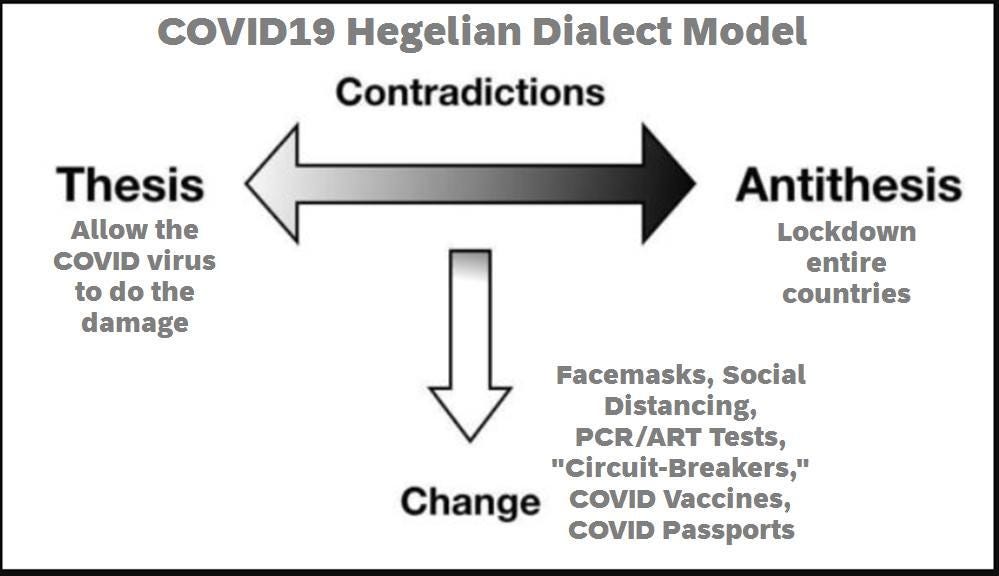 COVID19 Hegelian Dialect Model

Contradictions

Thesis
Allow the COVID virus to do the damage

Antithesis
Lockdown entire countries

Change

Facemasks, Social Distancing, PCR/ART Tests, "Circuit-Breakers," COVID Vaccines, COVID Passports